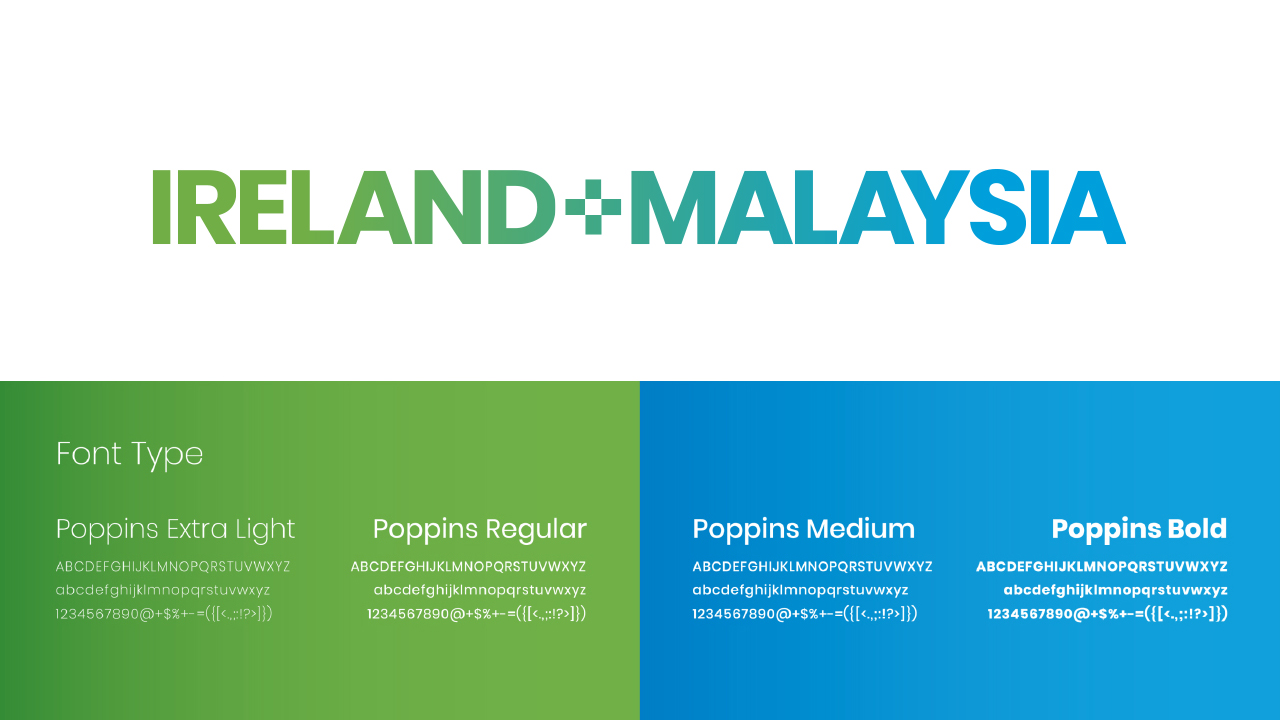 IRELAND+MALAYSIA

Font Type

Poppins Extra Light
ABCDEFGHIJKLMNOPQRSTUVWXYZ
abcdefghijklmnopqrstuvwxyz
1234567890@+$%+-=({[<.,;:!?>]})

Poppins Regular
ABCDEFGHIJKLMNOPQRSTUVWXYZ
abcdefghijklmnopqrstuvwxyz
1234567890@+$%+-=({[<.,;:!?>]})

Poppins Medium
ABCDEFGHIJKLMNOPQRSTUVWXYZ
abcdefghijklmnopqrstuvwxyz
1234567890@+$%+-=({[<.,;:!?>]})

Poppins Bold
ABCDEFGHIJKLMNOPQRSTUVWXYZ
abcdefghijklmnopqrstuvwxyz
1234567890@+$%+-=({[<.,;:!?>]})